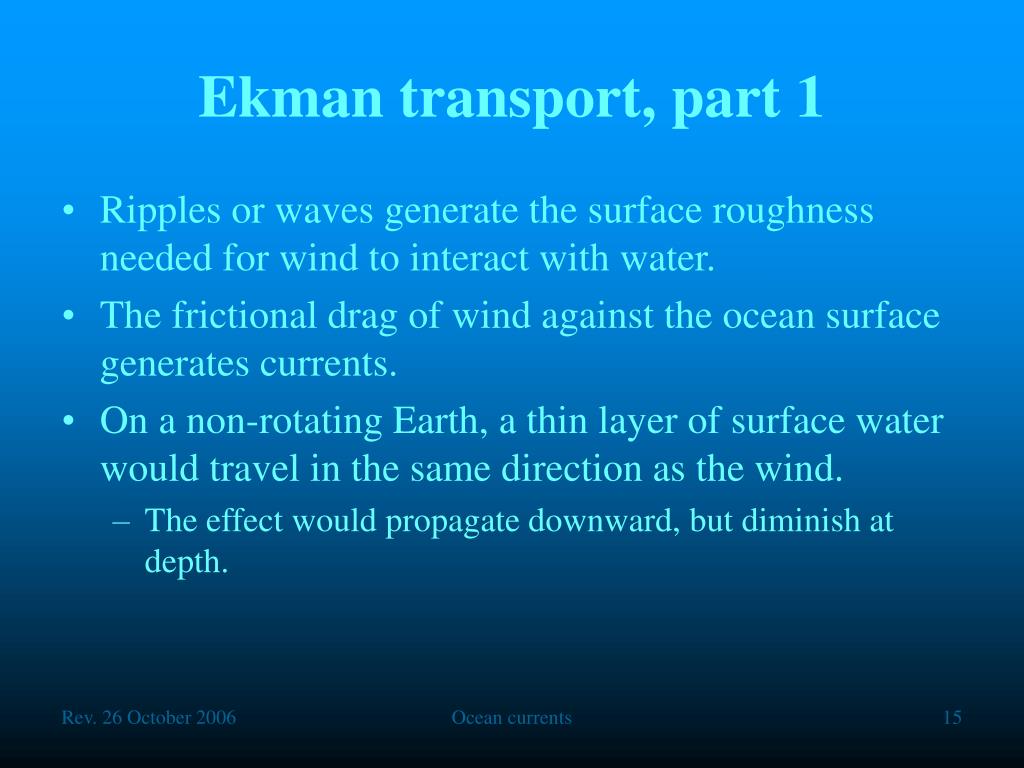 Ekman transport, part 1

• Ripples or waves generate the surface roughness needed for wind to interact with water.
• The frictional drag of wind against the ocean surface generates currents.
• On a non-rotating Earth, a thin layer of surface water would travel in the same direction as the wind.
– The effect would propagate downward, but diminish at depth.

Rev. 26 October 2006
Ocean currents
15